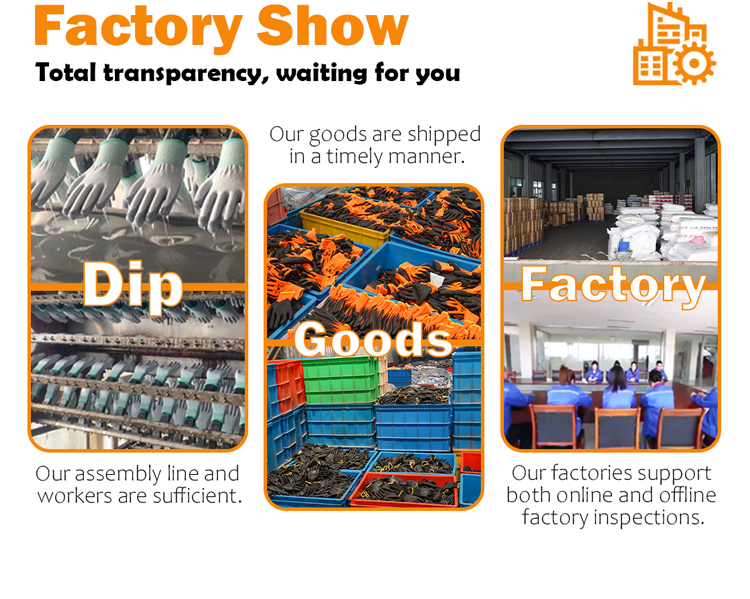 Factory Show

Total transparency, waiting for you

Dip

Our assembly line and workers are sufficient.

Our goods are shipped in a timely manner.

Goods

Factory

Our factories support both online and offline factory inspections.